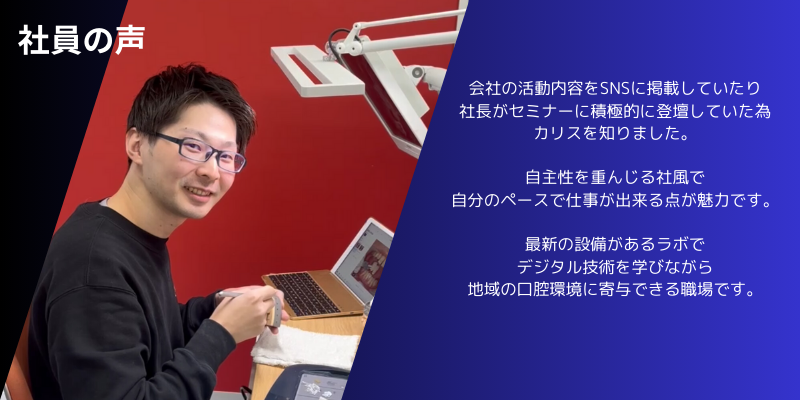 社員の声

会社の活動内容をSNSに掲載していたり
社長がセミナーに積極的に登壇していた為
カリスを知りました。

自主性を重んじる社風で
自分のペースで仕事が出来る点が魅力です。

最新の設備があるラボで
デジタル技術を学びながら
地域の口腔環境に寄与できる職場です。